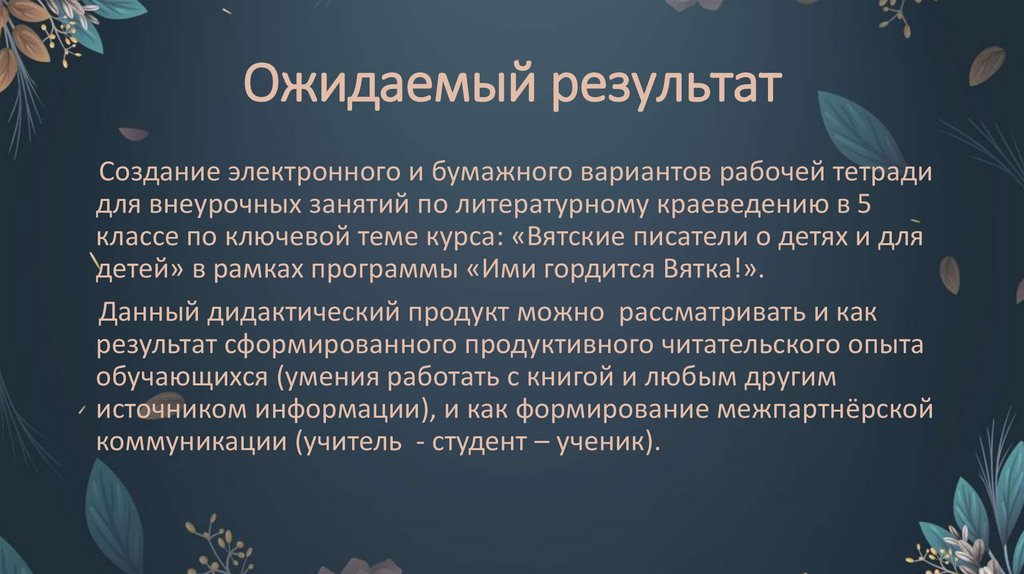 Ожидаемый результат

Создание электронного и бумажного вариантов рабочей тетради для внеурочных занятий по литературному краеведению в 5 классе по ключевой теме курса: «Вятские писатели о детях и для детей» в рамках программы «Ими гордится Вятка!».

Данный дидактический продукт можно рассматривать и как результат сформированного продуктивного читательского опыта обучающихся (умения работать с книгой и любым другим источником информации), и как формирование межпартнёрской коммуникации (учитель - студент – ученик).